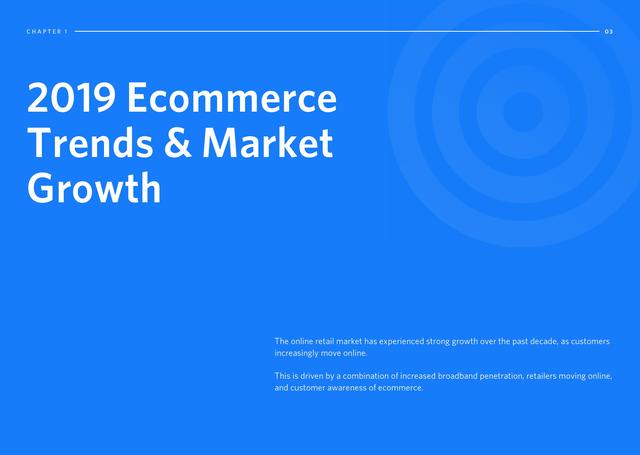 CHAPTER 1

03

2019 Ecommerce Trends & Market Growth

The online retail market has experienced strong growth over the past decade, as customers increasingly move online.

This is driven by a combination of increased broadband penetration, retailers moving online, and customer awareness of ecommerce.